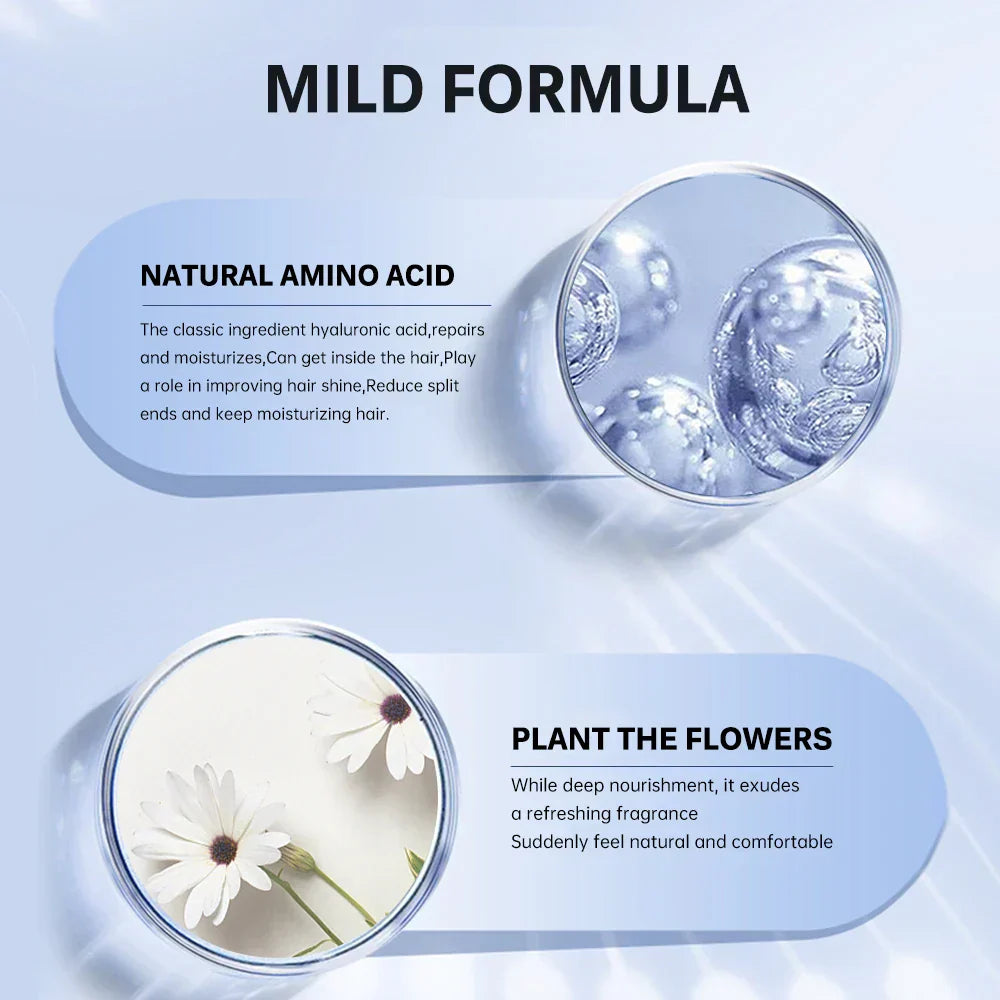 MILD FORMULA

NATURAL AMINO ACID

The classic ingredient hyaluronic acid,repairs and moisturizes,Can get inside the hair,Play a role in improving hair shine,Reduce split ends and keep moisturizing hair.

PLANT THE FLOWERS

While deep nourishment, it exudes a refreshing fragrance
Suddenly feel natural and comfortable